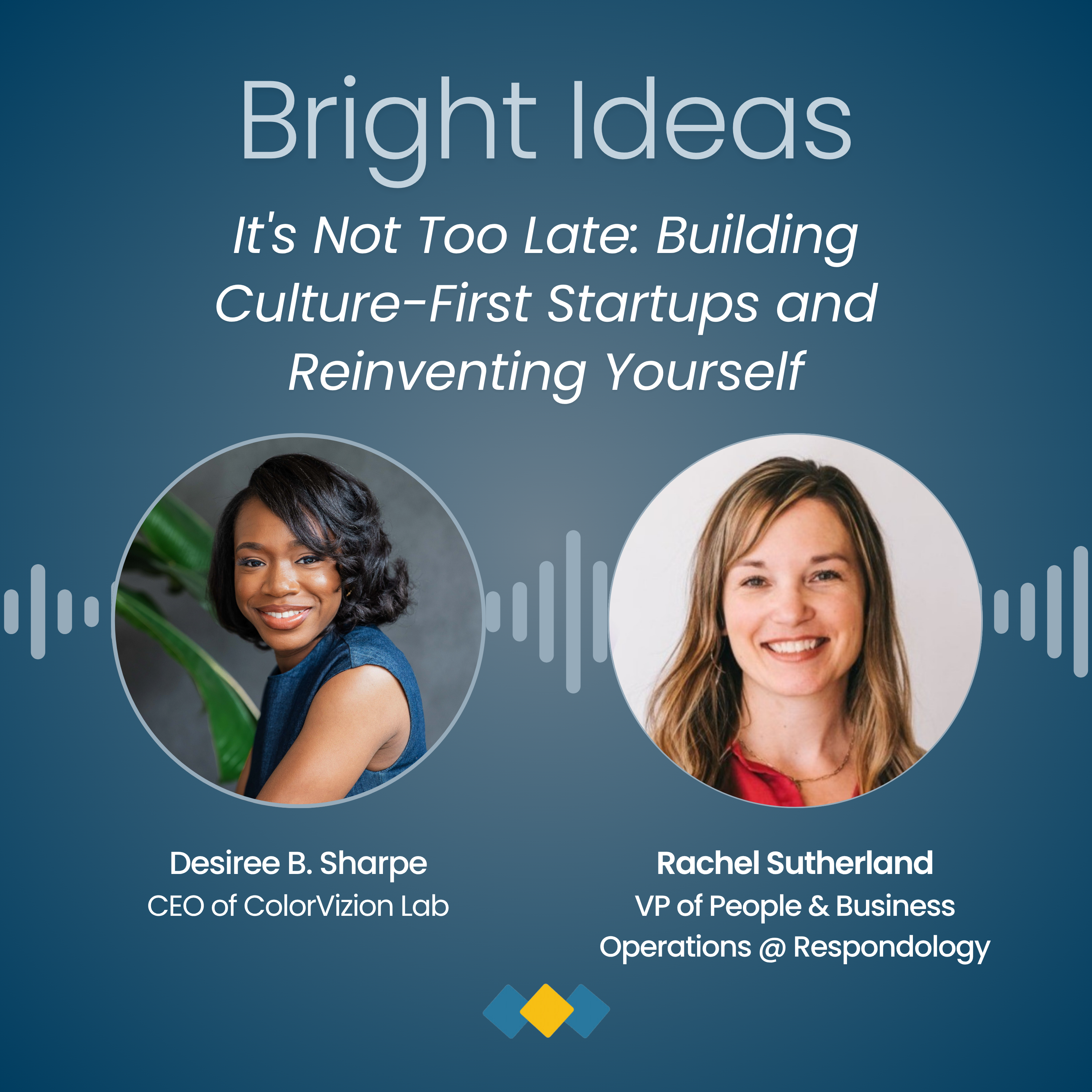 Bright Ideas

It's Not Too Late: Building Culture-First Startups and Reinventing Yourself

Desiree B. Sharpe
CEO of ColorVizion Lab

Rachel Sutherland
VP of People & Business Operations @ Respondology